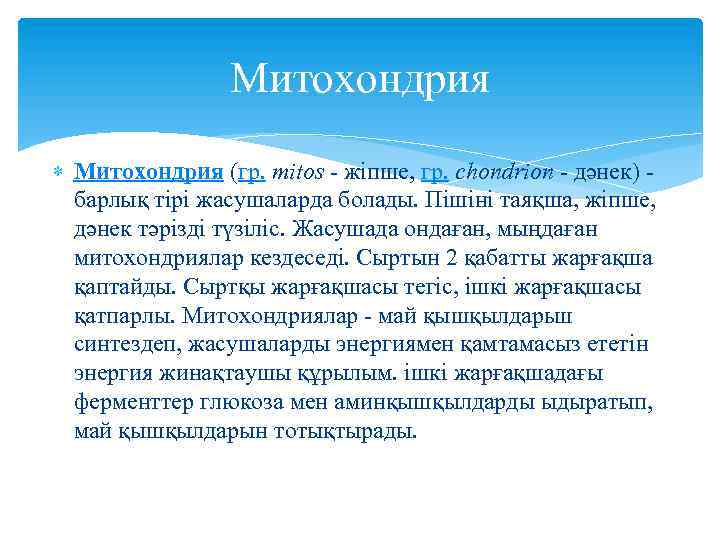 Митохондрия

Митохондрия (гр. mitos - жіпше, гр. chondrion - дәнек) - барлық тірі жасушаларда болады. Пішіні таяқша, жіпше, дәнек тәрізді түзіліс. Жасушада ондаған, мыңдаған митохондриялар кездеседі. Сыртын 2 қабатты жарғақша қаптайды. Сыртқы жарғақшасы тегіс, ішкі жарғақшасы қатпарлы. Митохондриялар - май қышқылдарын синтездеп, жасушаларды энергиямен қамтамасыз ететін энергия жинақтаушы құрылым. ішкі жарғақшадағы ферменттер глюкоза мен аминқышқылдарды ыдыратып, май қышқылдарын тотықтырады.